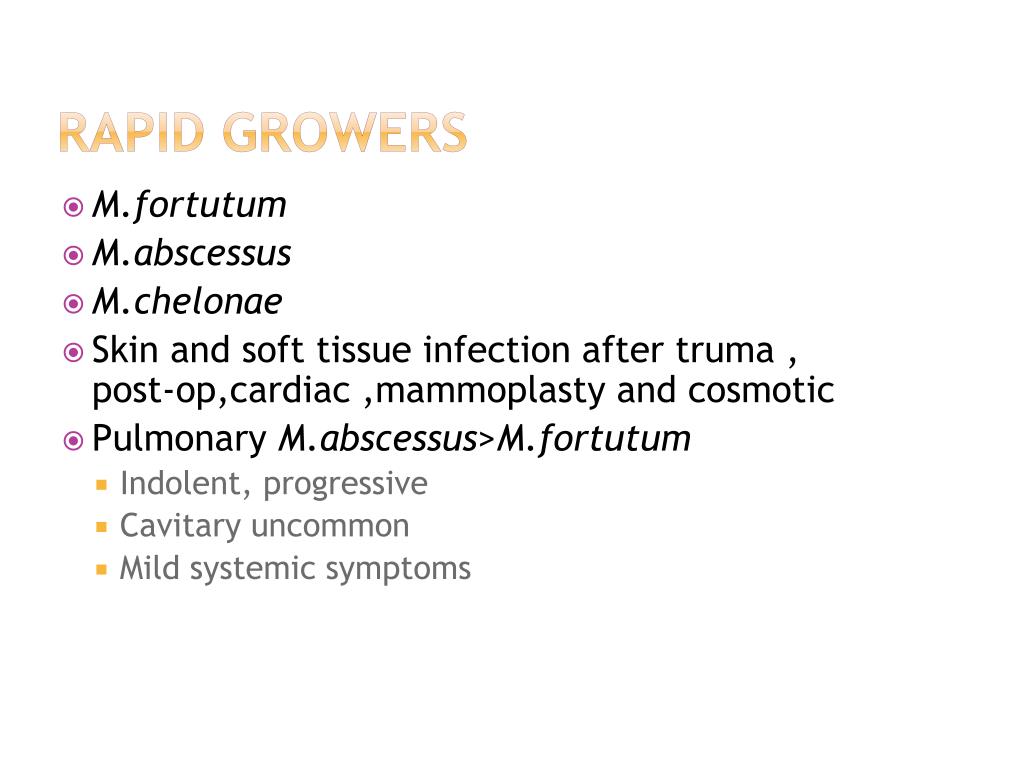 RAPID GROWERS

M.fortutum

M.abscessus

M.chelonae

Skin and soft tissue infection after truma , post-op,cardiac ,mammoplasty and cosmotic

Pulmonary M.abscessus>M.fortutum

Indolent, progressive

Cavitary uncommon

Mild systemic symptoms